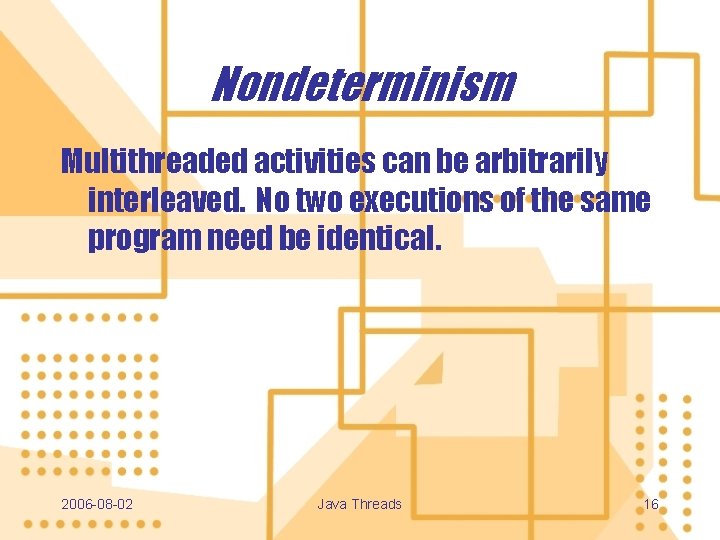 Nondeterminism

Multithreaded activities can be arbitrarily interleaved. No two executions of the same program need be identical.

2006-08-02

Java Threads

16